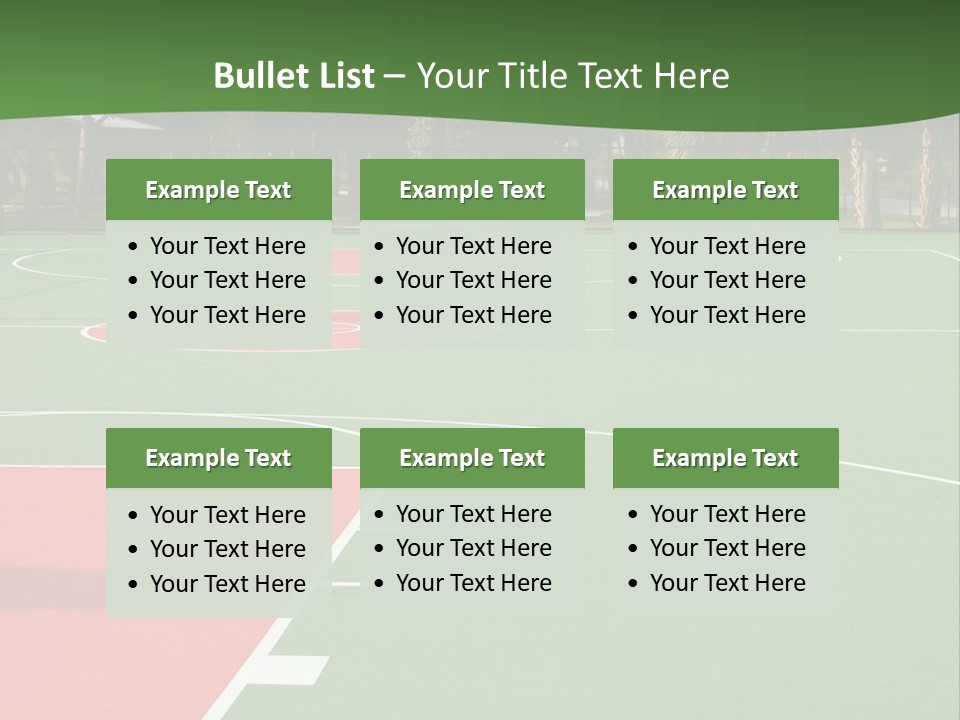 Bullet List – Your Title Text Here

Example Text
• Your Text Here
• Your Text Here
• Your Text Here

Example Text
• Your Text Here
• Your Text Here
• Your Text Here

Example Text
• Your Text Here
• Your Text Here
• Your Text Here

Example Text
• Your Text Here
• Your Text Here
• Your Text Here

Example Text
• Your Text Here
• Your Text Here
• Your Text Here

Example Text
• Your Text Here
• Your Text Here
• Your Text Here